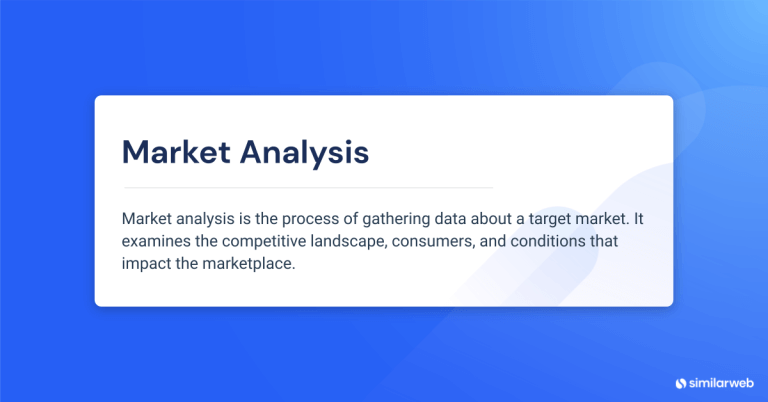 Market Analysis

Market analysis is the process of gathering data about a target market. It examines the competitive landscape, consumers, and conditions that impact the marketplace.

similarweb